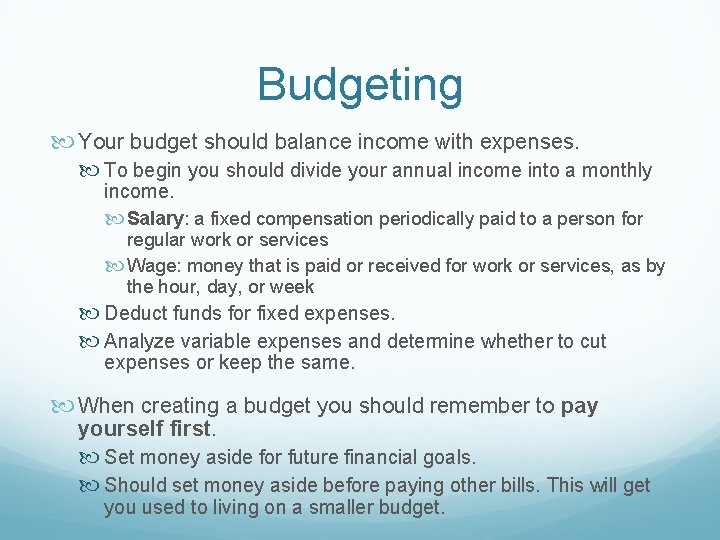 Budgeting

Your budget should balance income with expenses.

To begin you should divide your annual income into a monthly income.

Salary: a fixed compensation periodically paid to a person for regular work or services

Wage: money that is paid or received for work or services, as by the hour, day, or week

Deduct funds for fixed expenses.

Analyze variable expenses and determine whether to cut expenses or keep the same.

When creating a budget you should remember to pay yourself first.

Set money aside for future financial goals.

Should set money aside before paying other bills. This will get you used to living on a smaller budget.